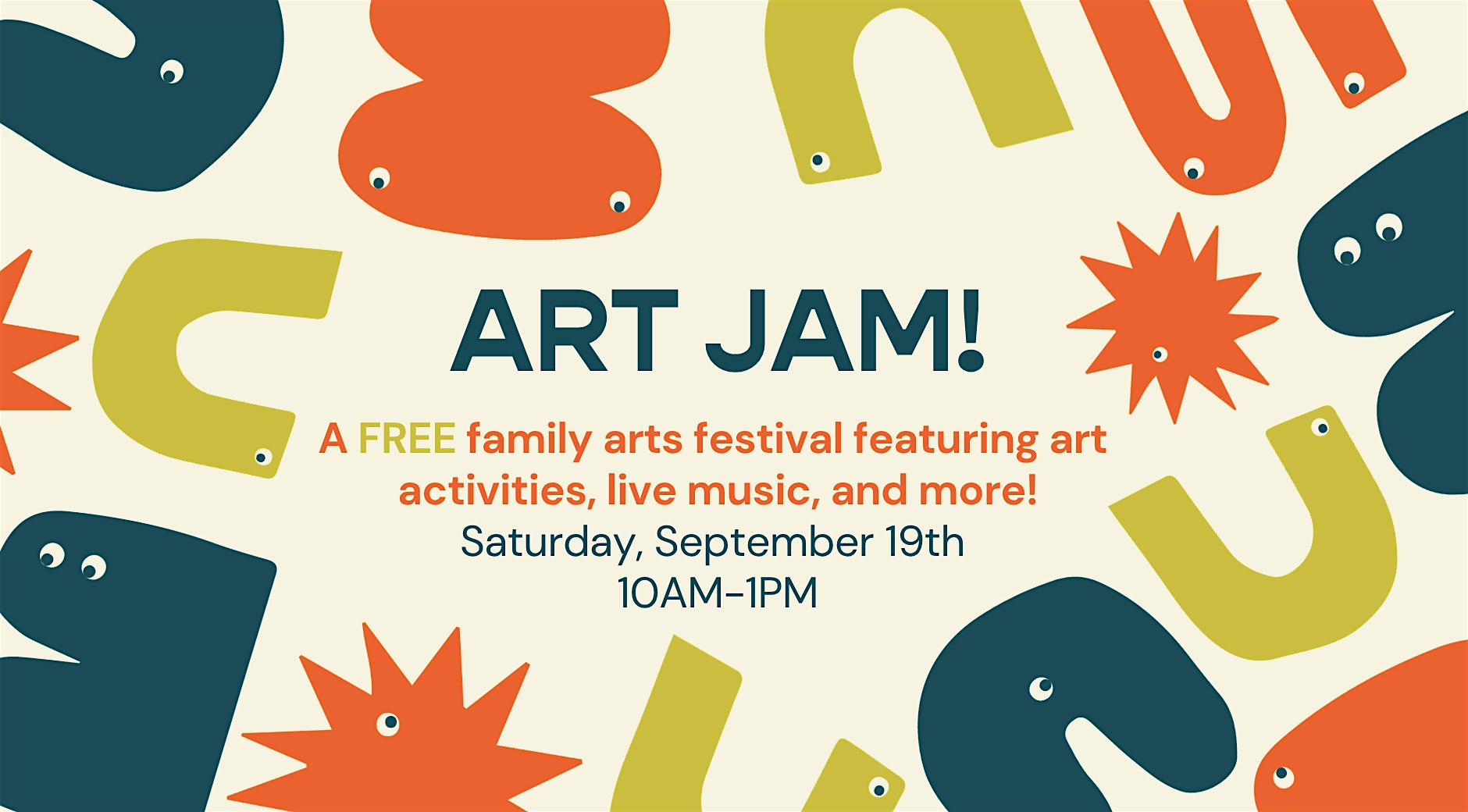 ART JAM!

A FREE family arts festival featuring art activities, live music, and more!

Saturday, September 19th
10AM–1PM